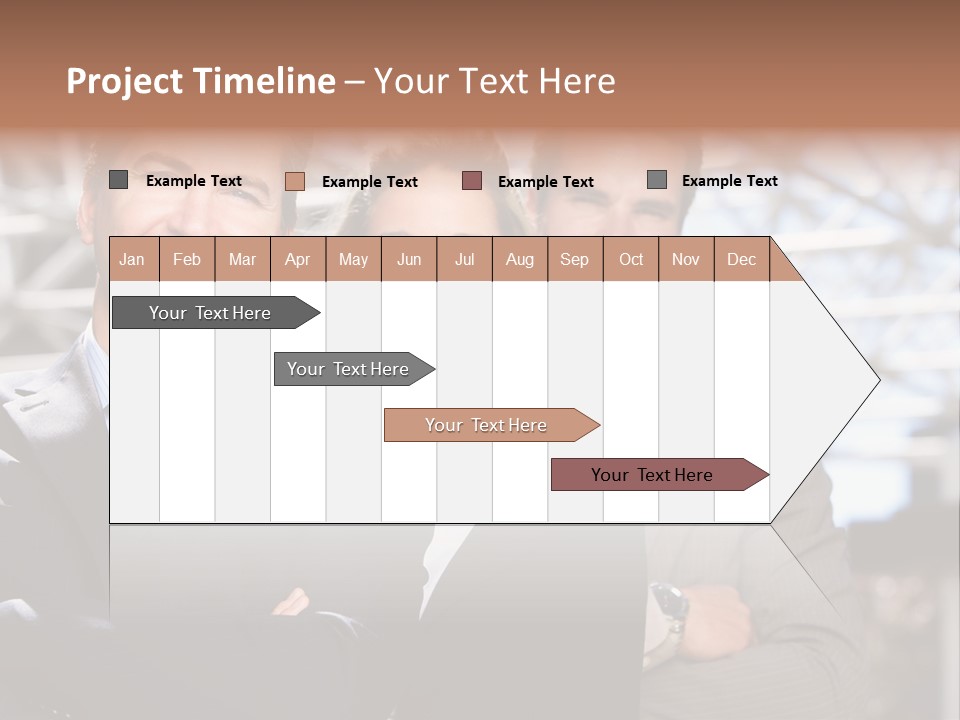 Project Timeline – Your Text Here

Example Text
Example Text
Example Text
Example Text

| Jan | Feb | Mar | Apr | May | Jun | Jul | Aug | Sep | Oct | Nov | Dec |
|---|---|---|---|---|---|---|---|---|---|---|---|

Your Text Here
Your Text Here
Your Text Here
Your Text Here